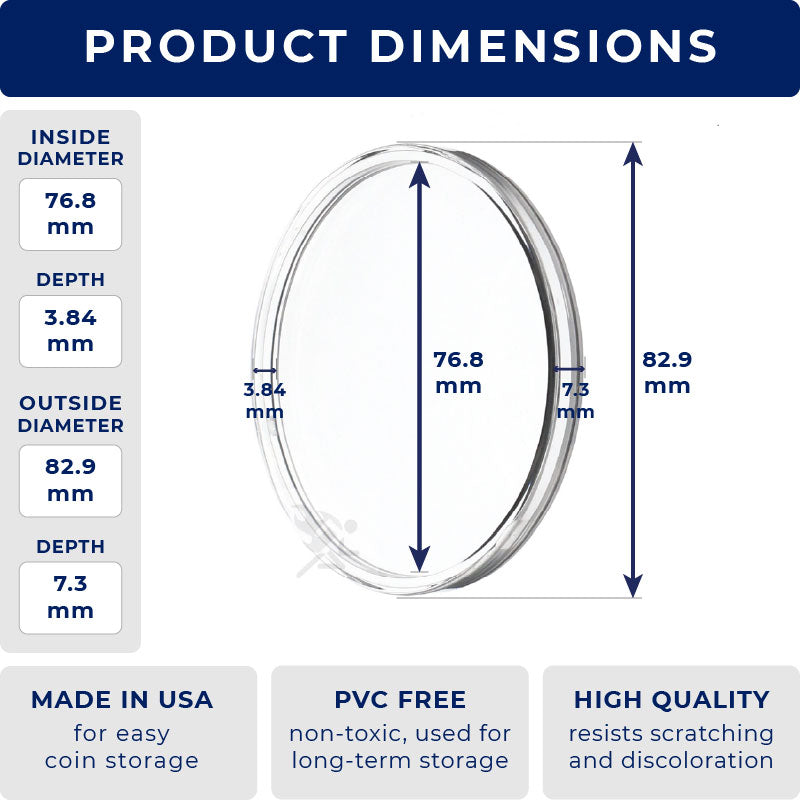 PRODUCT DIMENSIONS

INSIDE DIAMETER
76.8 mm

DEPTH
3.84 mm

OUTSIDE DIAMETER
82.9 mm

DEPTH
7.3 mm

3.84 mm

76.8 mm

7.3 mm

82.9 mm

MADE IN USA
for easy coin storage

PVC FREE
non-toxic, used for long-term storage

HIGH QUALITY
resists scratching and discoloration